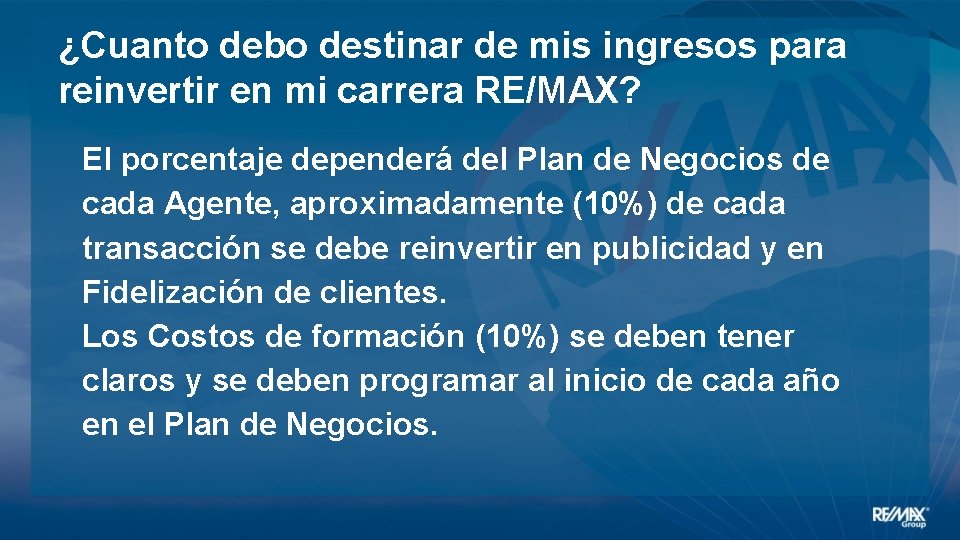 ¿Cuanto debo destinar de mis ingresos para reinvertir en mi carrera RE/MAX?

El porcentaje dependerá del Plan de Negocios de cada Agente, aproximadamente (10%) de cada transacción se debe reinvertir en publicidad y en Fidelización de clientes.
Los Costos de formación (10%) se deben tener claros y se deben programar al inicio de cada año en el Plan de Negocios.

RE/MAX Group